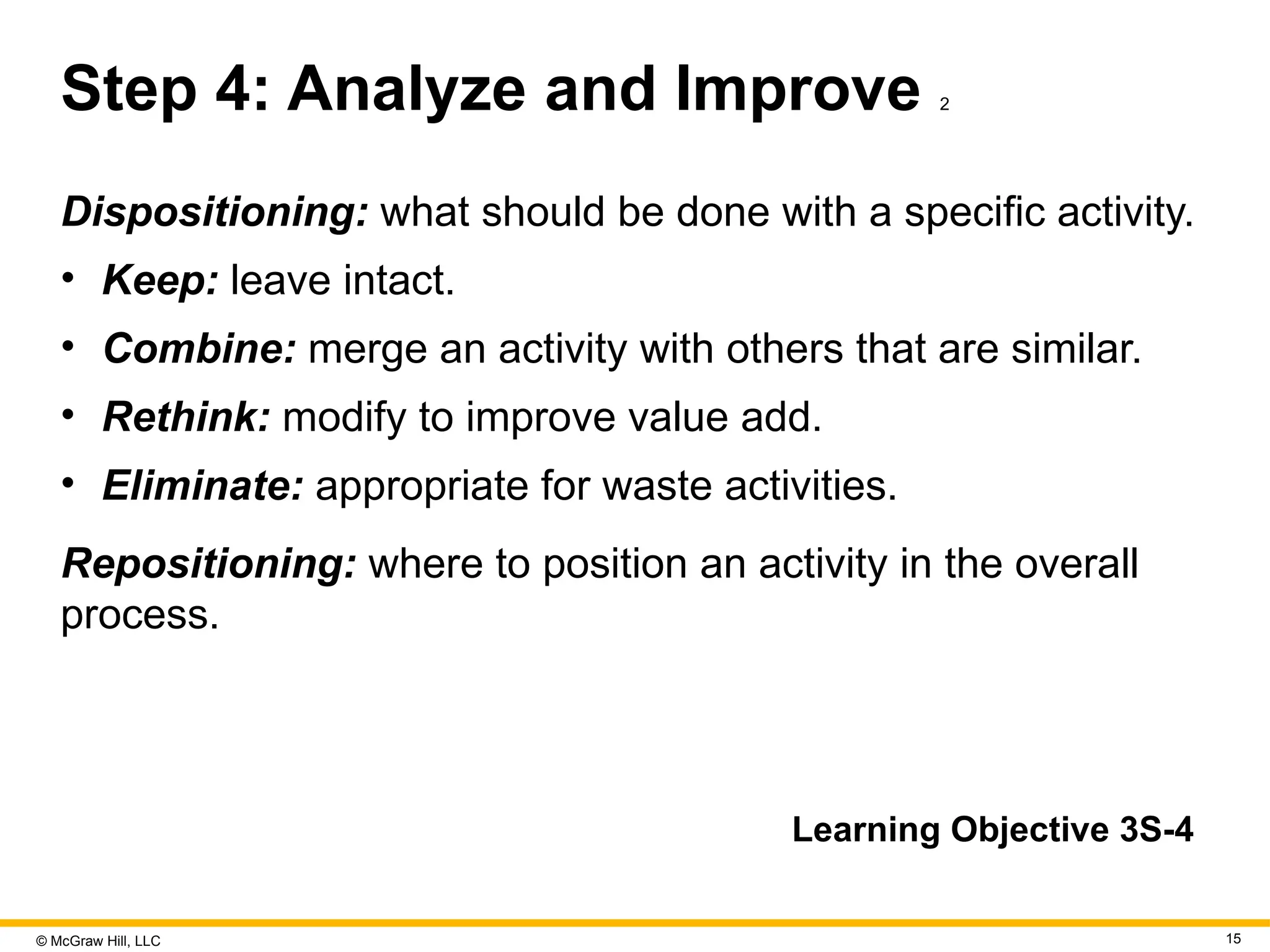 Step 4: Analyze and Improve 2

Dispositioning: what should be done with a specific activity.

• Keep: leave intact.
• Combine: merge an activity with others that are similar.
• Rethink: modify to improve value add.
• Eliminate: appropriate for waste activities.

Repositioning: where to position an activity in the overall process.

Learning Objective 3S-4

© McGraw Hill, LLC

15